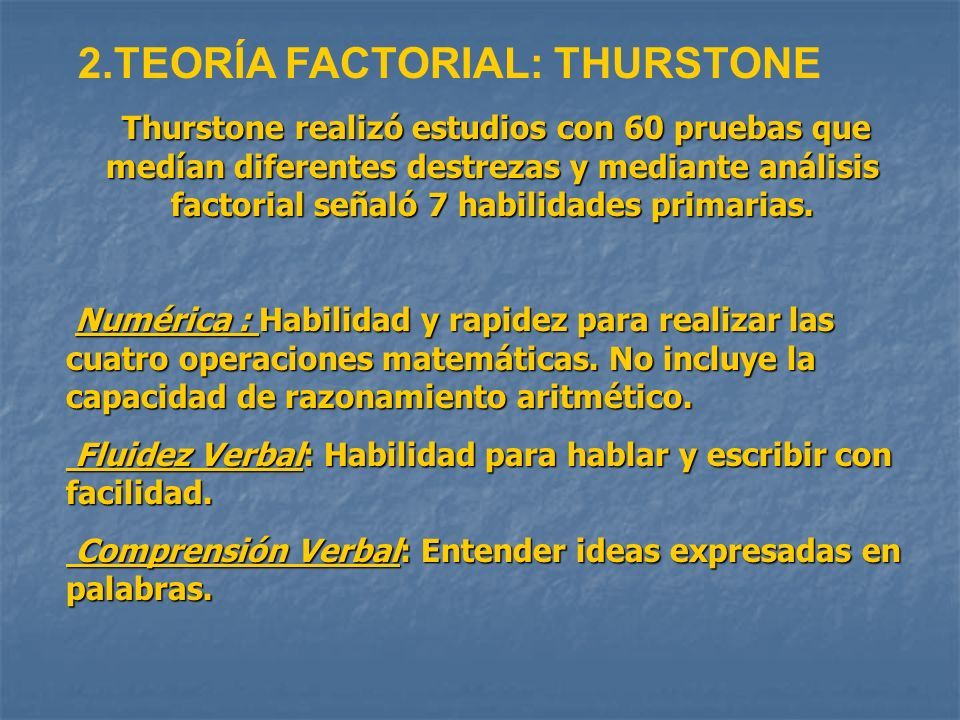 2.TEORÍA FACTORIAL: THURSTONE

Thurstone realizó estudios con 60 pruebas que medían diferentes destrezas y mediante análisis factorial señaló 7 habilidades primarias.

Numérica : Habilidad y rapidez para realizar las cuatro operaciones matemáticas. No incluye la capacidad de razonamiento aritmético.

Fluidez Verbal: Habilidad para hablar y escribir con facilidad.

Comprensión Verbal: Entender ideas expresadas en palabras.